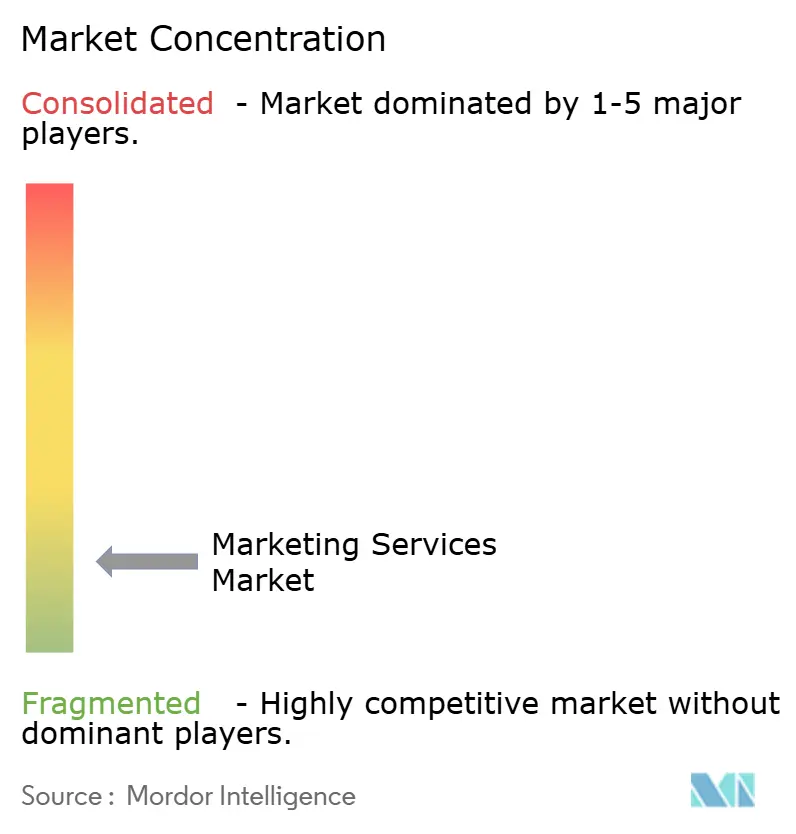 Market Concentration

Consolidated - Market dominated by 1-5 major players.

Marketing Services Market

Fragmented - Highly competitive market without dominant players.

Source : Mordor Intelligence